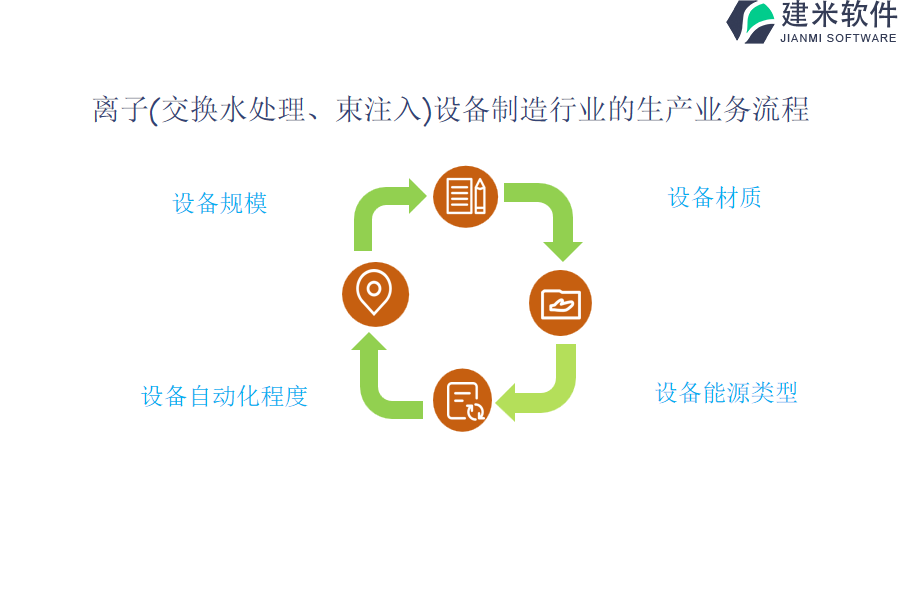 建米软件
JIANMI SOFTWARE

离子(交换水处理、束注入)设备制造行业的生产业务流程

设备规模

设备材质

设备自动化程度

设备能源类型